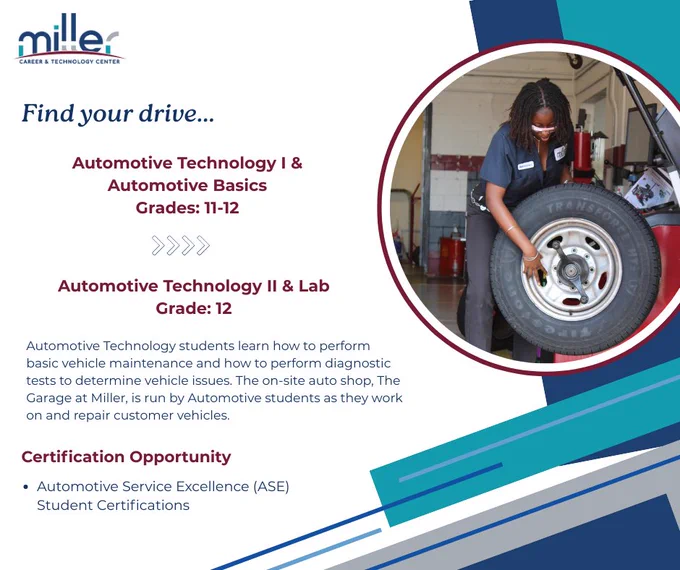 miller
CAREER & TECHNOLOGY CENTER

Find your drive...

Automotive Technology I & Automotive Basics
Grades: 11-12

Automotive Technology II & Lab
Grade: 12

Automotive Technology students learn how to perform basic vehicle maintenance and how to perform diagnostic tests to determine vehicle issues. The on-site auto shop, The Garage at Miller, is run by Automotive students as they work on and repair customer vehicles.

Certification Opportunity

• Automotive Service Excellence (ASE) Student Certifications

TRANSFORCE HT
FIRESTONE